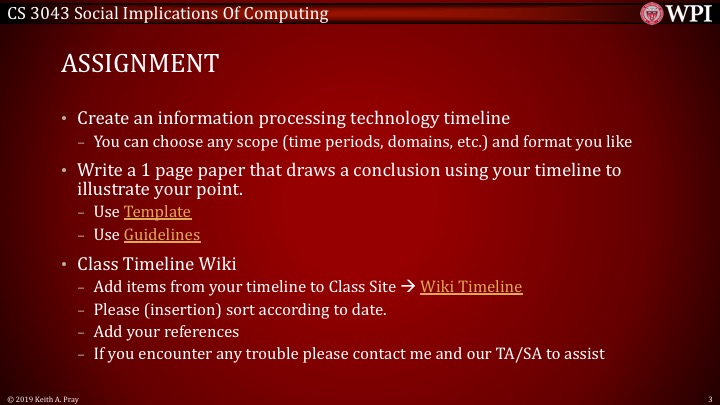 CS 3043 Social Implications Of Computing

WPI

ASSIGNMENT

• Create an information processing technology timeline
  – You can choose any scope (time periods, domains, etc.) and format you like
• Write a 1 page paper that draws a conclusion using your timeline to illustrate your point.
  – Use Template
  – Use Guidelines
• Class Timeline Wiki
  – Add items from your timeline to Class Site → Wiki Timeline
  – Please (insertion) sort according to date.
  – Add your references
  – If you encounter any trouble please contact me and our TA/SA to assist

© 2019 Keith A. Pray

3